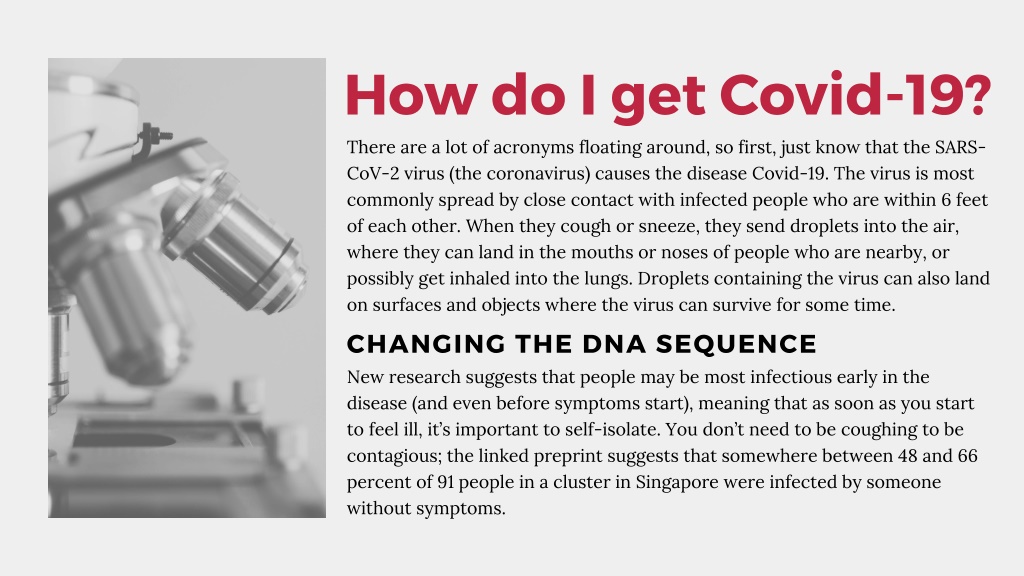 How do I get Covid-19?

There are a lot of acronyms floating around, so first, just know that the SARS-CoV-2 virus (the coronavirus) causes the disease Covid-19. The virus is most commonly spread by close contact with infected people who are within 6 feet of each other. When they cough or sneeze, they send droplets into the air, where they can land in the mouths or noses of people who are nearby, or possibly get inhaled into the lungs. Droplets containing the virus can also land on surfaces and objects where the virus can survive for some time.

CHANGING THE DNA SEQUENCE

New research suggests that people may be most infectious early in the disease (and even before symptoms start), meaning that as soon as you start to feel ill, it's important to self-isolate. You don't need to be coughing to be contagious; the linked preprint suggests that somewhere between 48 and 66 percent of 91 people in a cluster in Singapore were infected by someone without symptoms.